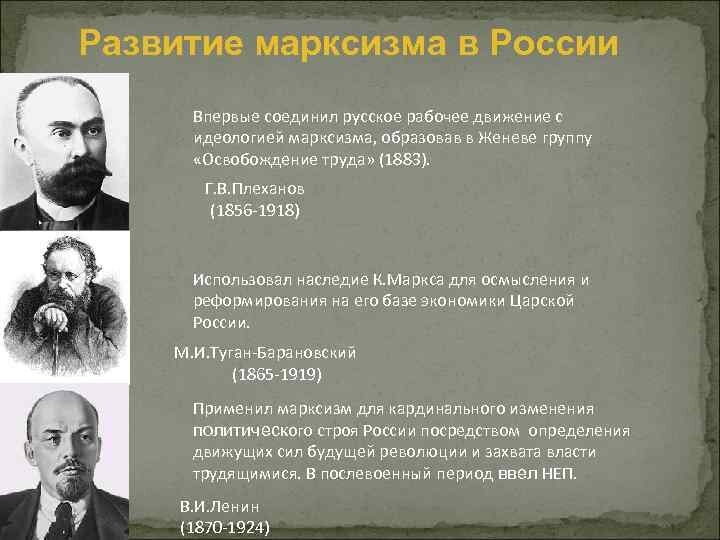 Развитие марксизма в России

Впервые соединил русское рабочее движение с идеологией марксизма, образовав в Женеве группу «Освобождение труда» (1883).

Г.В.Плеханов
(1856-1918)

Использовал наследие К.Маркса для осмысления и реформирования на его базе экономики Царской России.

М.И.Туган-Барановский
(1865-1919)

Применил марксизм для кардинального изменения политического строя России посредством определения движущих сил будущей революции и захвата власти трудящимися. В послевоенный период ввел НЕП.

В.И.Ленин
(1870-1924)